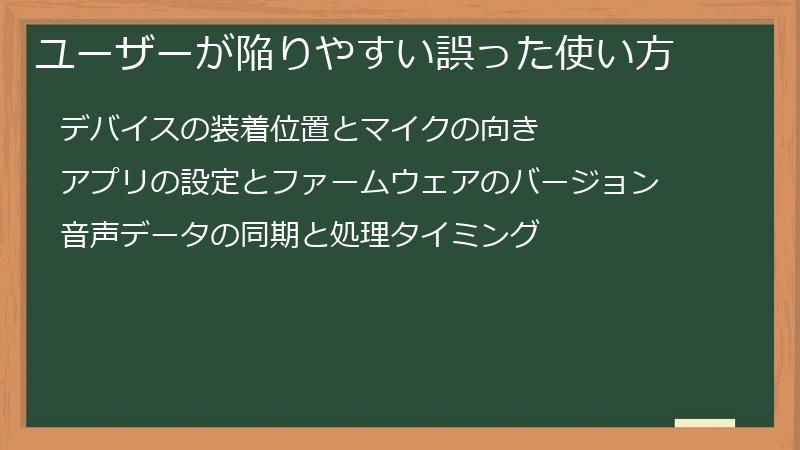 ユーザーが陥りやすい誤った使い方

デバイスの装着位置とマイクの向き

アプリの設定とファームウェアのバージョン

音声データの同期と処理タイミング